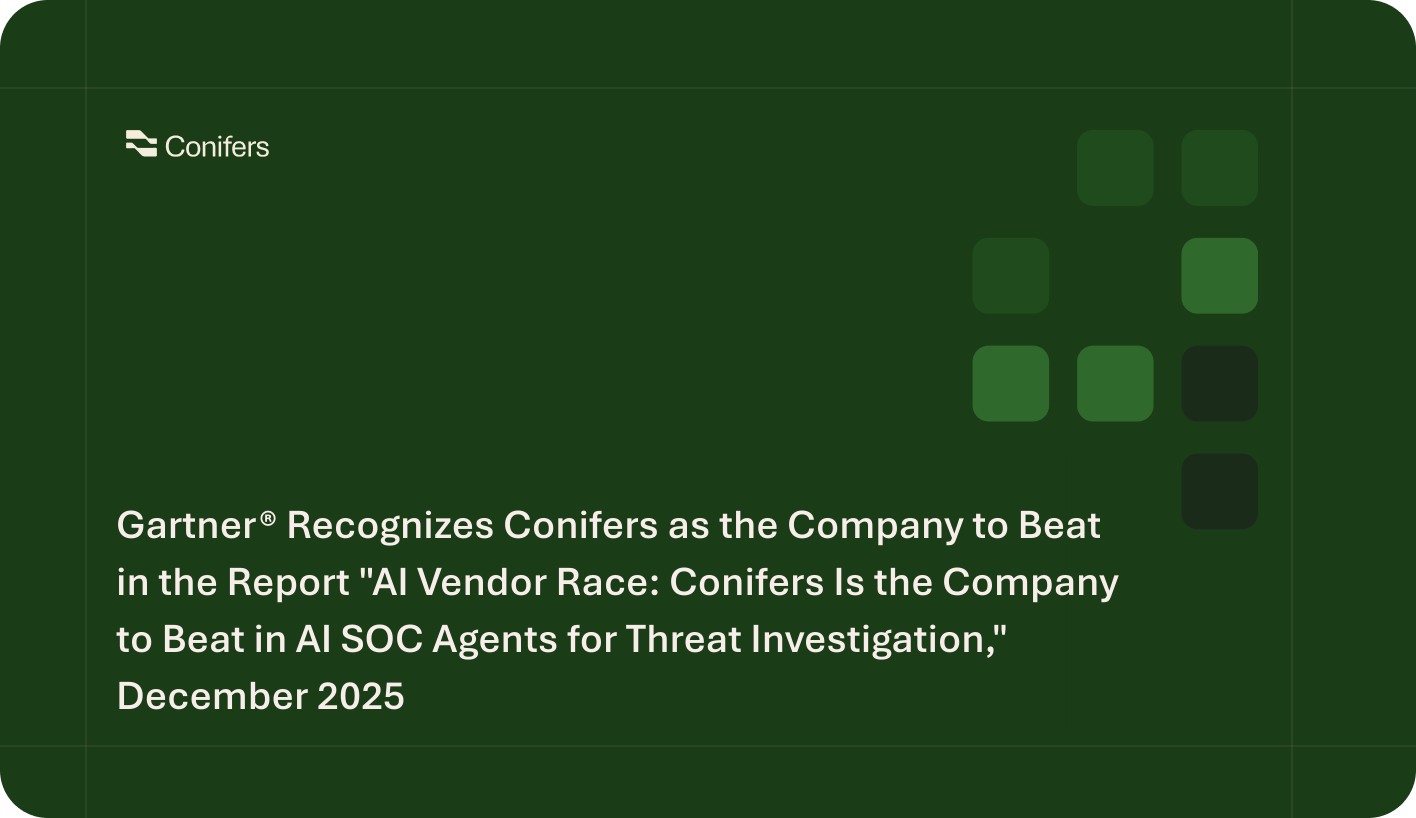 Conifers

Gartner® Recognizes Conifers as the Company to Beat in the Report "AI Vendor Race: Conifers Is the Company to Beat in AI SOC Agents for Threat Investigation," December 2025